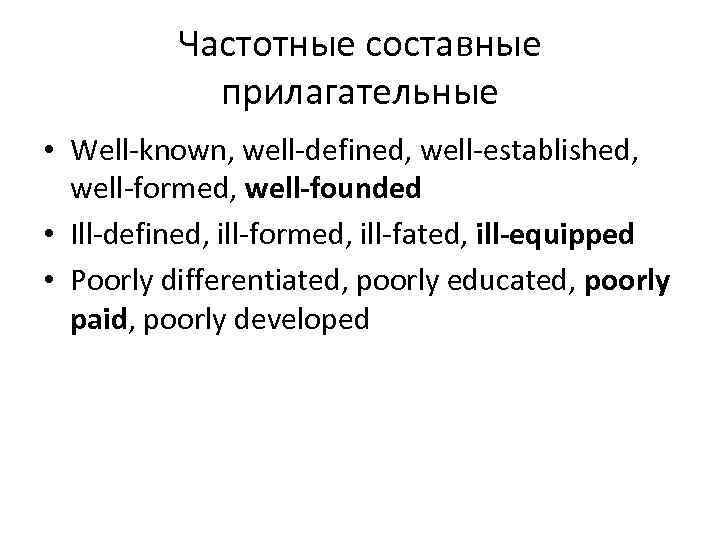 Частотные составные прилагательные

• Well-known, well-defined, well-established, well-formed, well-founded
• Ill-defined, ill-formed, ill-fated, ill-equipped
• Poorly differentiated, poorly educated, poorly paid, poorly developed